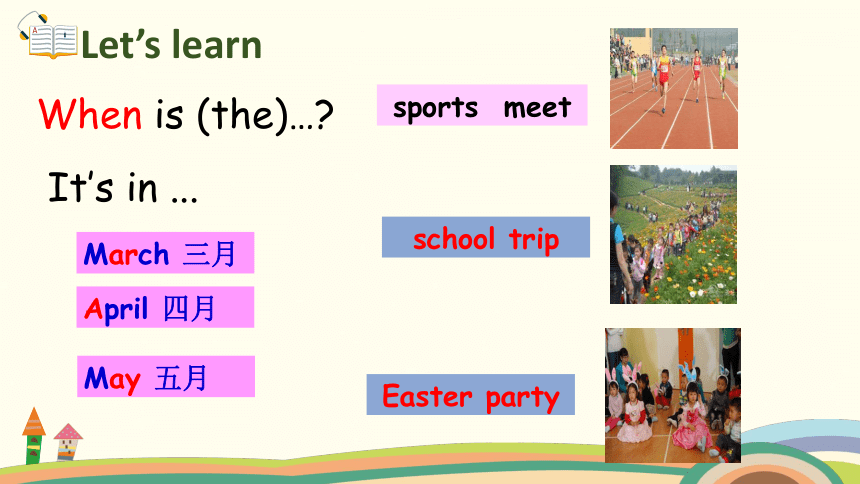 Let's learn

When is (the)...?

It's in ...

March 三月

April 四月

May 五月

sports meet

school trip

Easter party